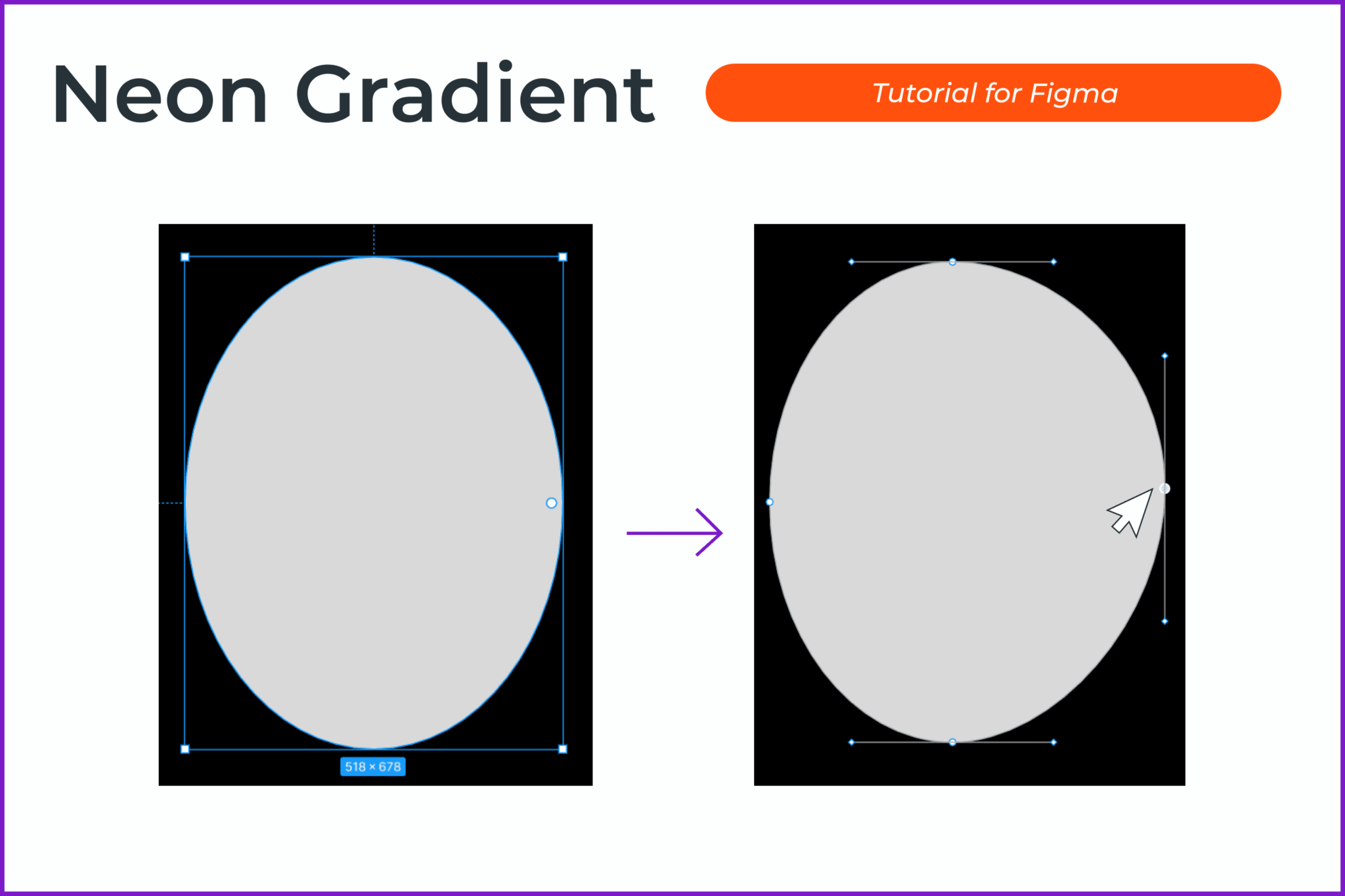 Neon Gradient

Tutorial for Figma

518 × 678